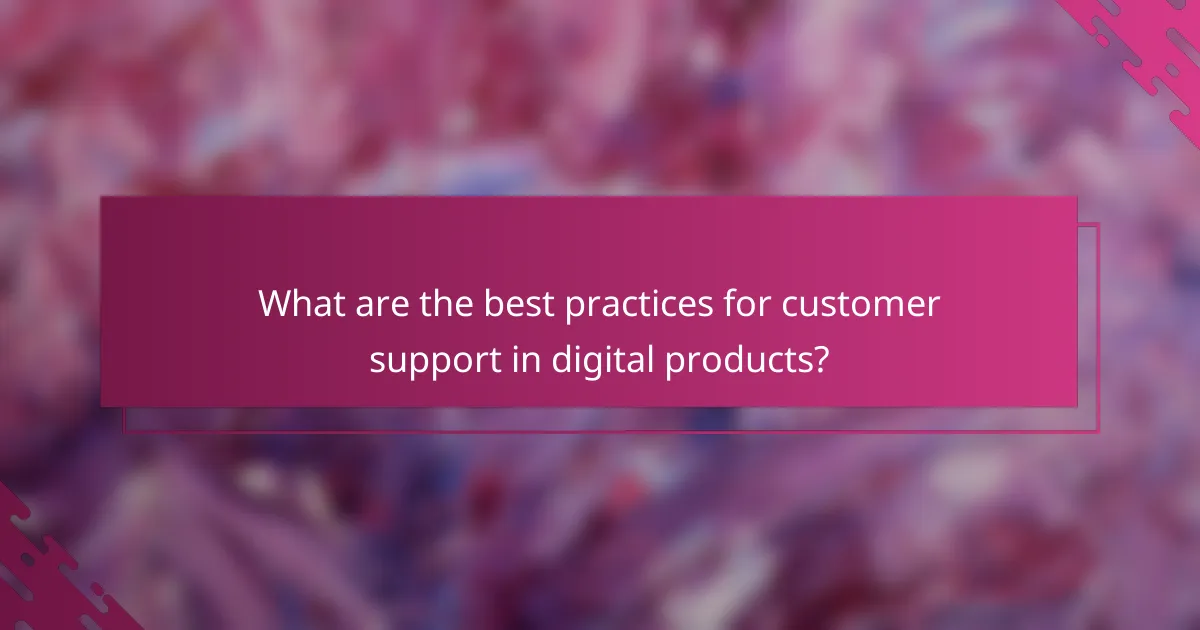 What are the best practices for customer support in digital products?